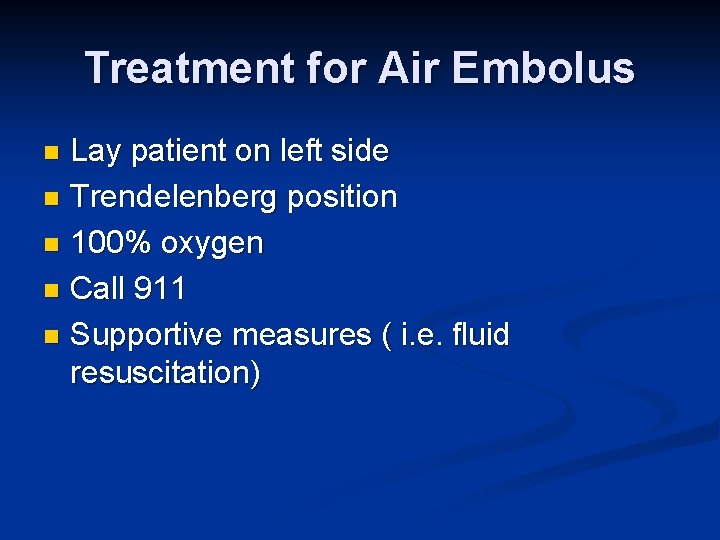 Treatment for Air Embolus

- Lay patient on left side
- Trendelenberg position
- 100% oxygen
- Call 911
- Supportive measures ( i.e. fluid resuscitation)